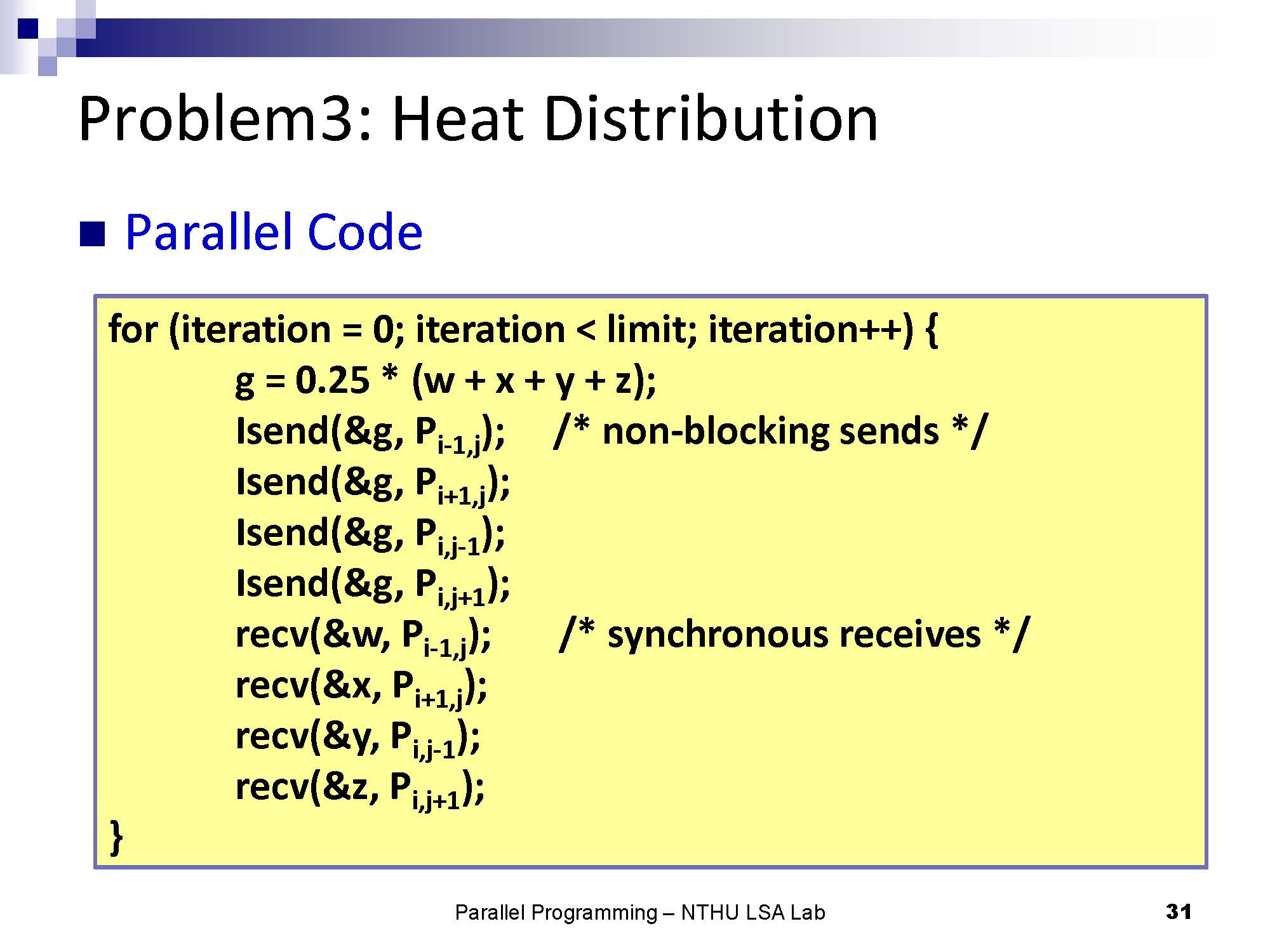 Problem3: Heat Distribution

Parallel Code

for (iteration = 0; iteration < limit; iteration++) {
g = 0.25 * (w + x + y + z);
Isend(&g, $P_{i-1,j}$); /* non-blocking sends */
Isend(&g, $P_{i+1,j}$);
Isend(&g, $P_{i,j-1}$);
Isend(&g, $P_{i,j+1}$);
recv(&w, $P_{i-1,j}$); /* synchronous receives */
recv(&x, $P_{i+1,j}$);
recv(&y, $P_{i,j-1}$);
recv(&z, $P_{i,j+1}$);
}

Parallel Programming – NTHU LSA Lab

31